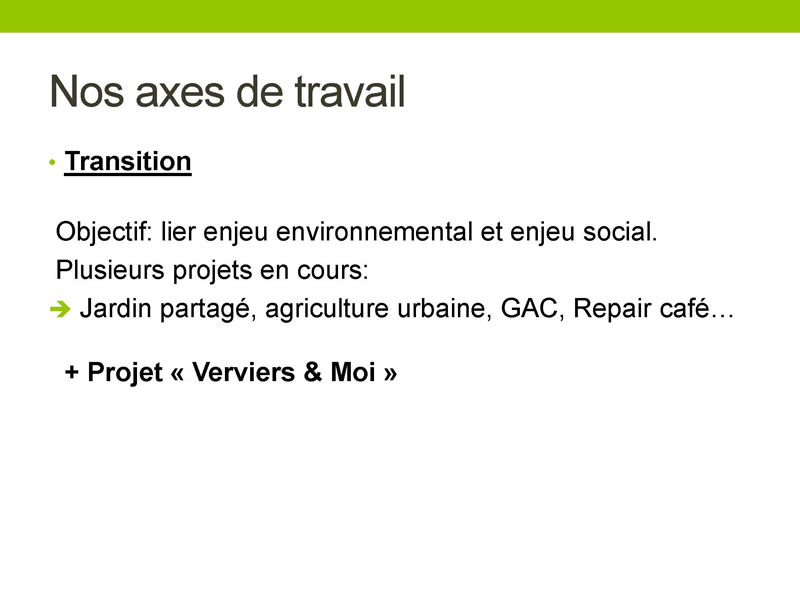 Nos axes de travail

• Transition

Objectif: lier enjeu environnemental et enjeu social.
Plusieurs projets en cours:
➔ Jardin partagé, agriculture urbaine, GAC, Repair café…

+ Projet « Verviers & Moi »